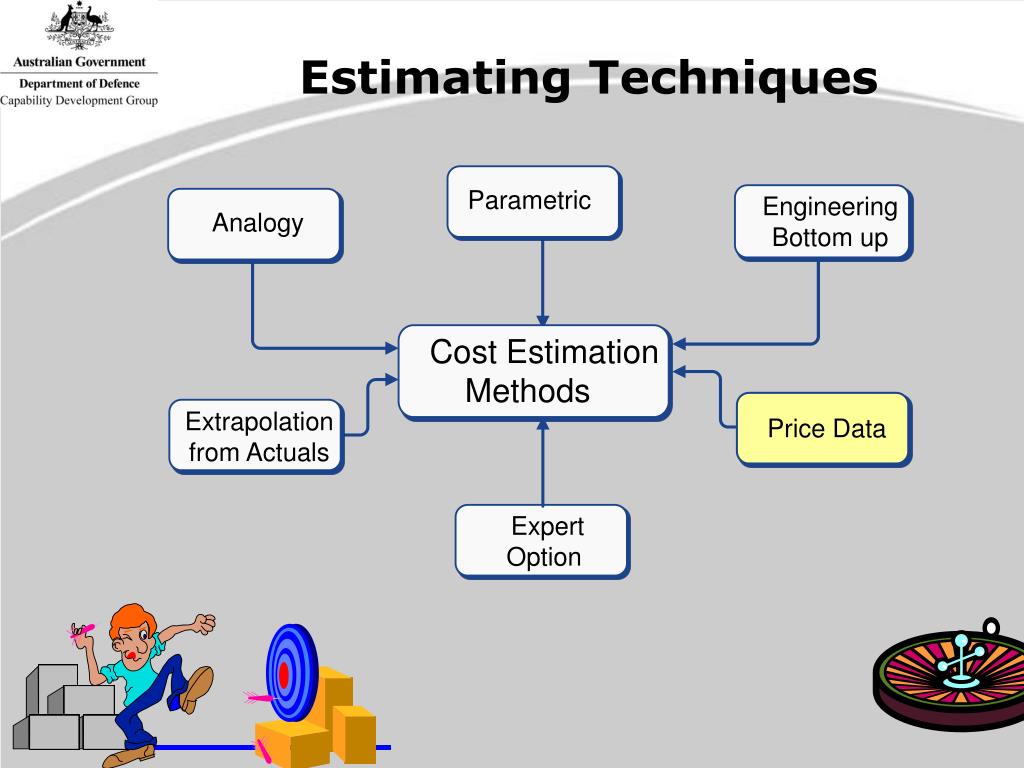 Australian Government
Department of Defence
Capability Development Group

Estimating Techniques

Analogy

Parametric

Engineering Bottom up

Cost Estimation Methods

Extrapolation from Actuals

Price Data

Expert Option